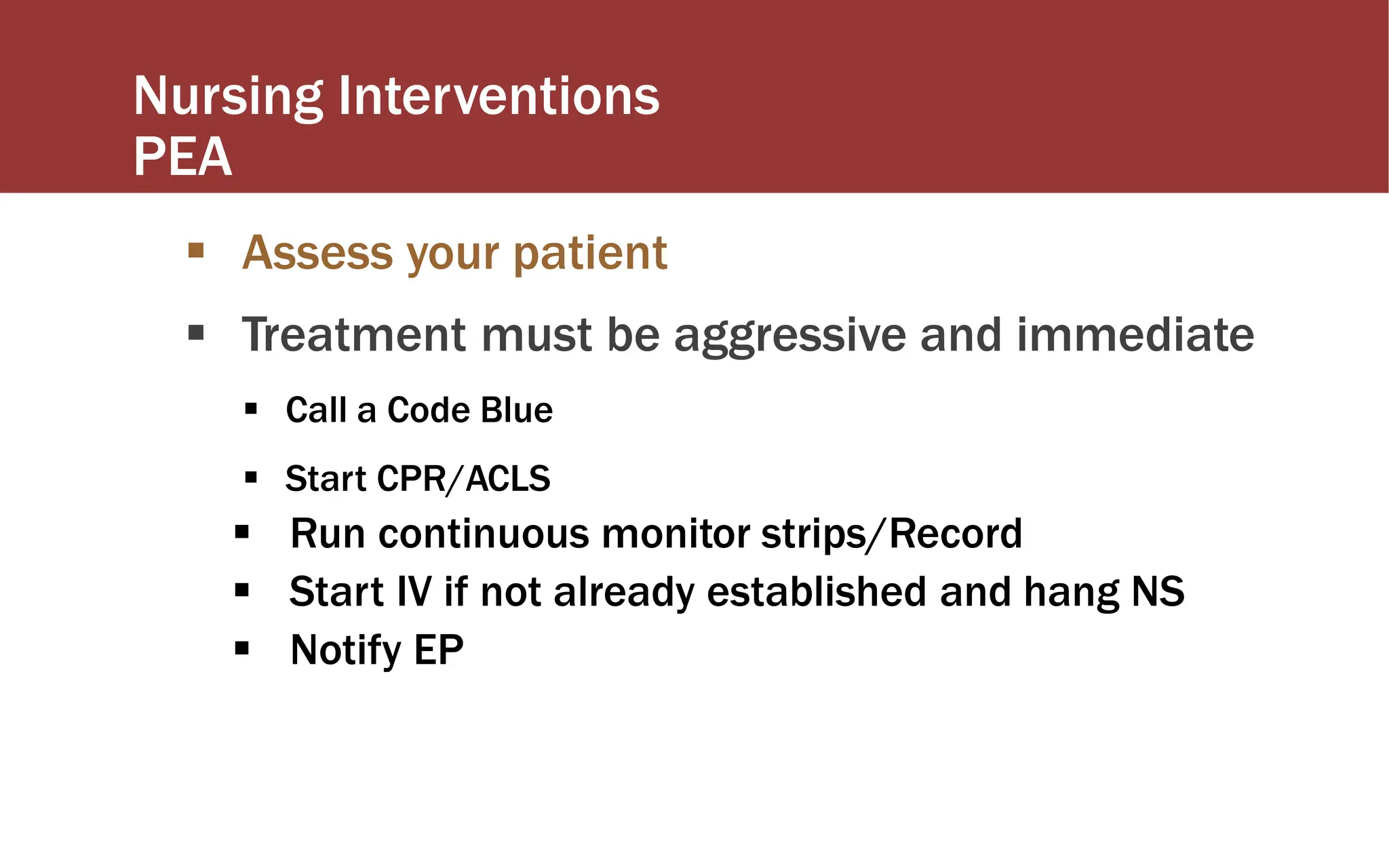 Nursing Interventions
PEA

▪ Assess your patient
▪ Treatment must be aggressive and immediate
▪ Call a Code Blue
▪ Start CPR/ACLS
▪ Run continuous monitor strips/Record
▪ Start IV if not already established and hang NS
▪ Notify EP